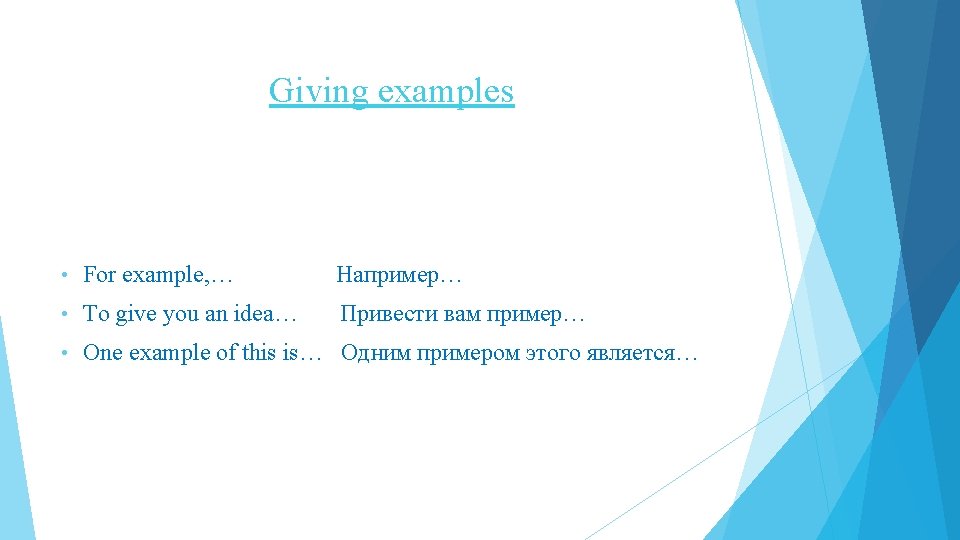 Giving examples

• For example,… Например…
• To give you an idea… Привести вам пример…
• One example of this is… Одним примером этого является…